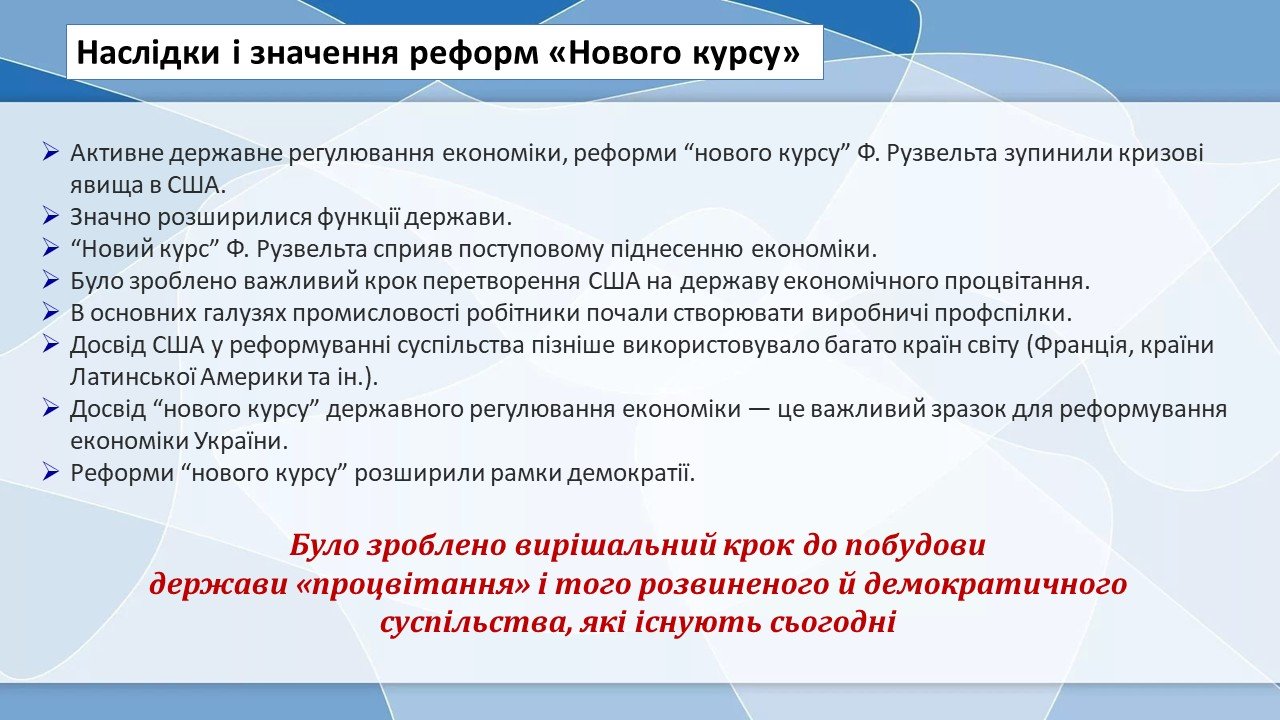 Наслідки і значення реформ «Нового курсу»

➢ Активне державне регулювання економіки, реформи “нового курсу” Ф. Рузвельта зупинили кризові явища в США.
➢ Значно розширилися функції держави.
➢ “Новий курс” Ф. Рузвельта сприяв поступовому піднесенню економіки.
➢ Було зроблено важливий крок перетворення США на державу економічного процвітання.
➢ В основних галузях промисловості робітники почали створювати виробничі профспілки.
➢ Досвід США у реформуванні суспільства пізніше використовувало багато країн світу (Франція, країни Латинської Америки та ін.).
➢ Досвід “нового курсу” державного регулювання економіки — це важливий зразок для реформування економіки України.
➢ Реформи “нового курсу” розширили рамки демократії.

Було зроблено вирішальний крок до побудови держави «процвітання» і того розвиненого й демократичного суспільства, які існують сьогодні